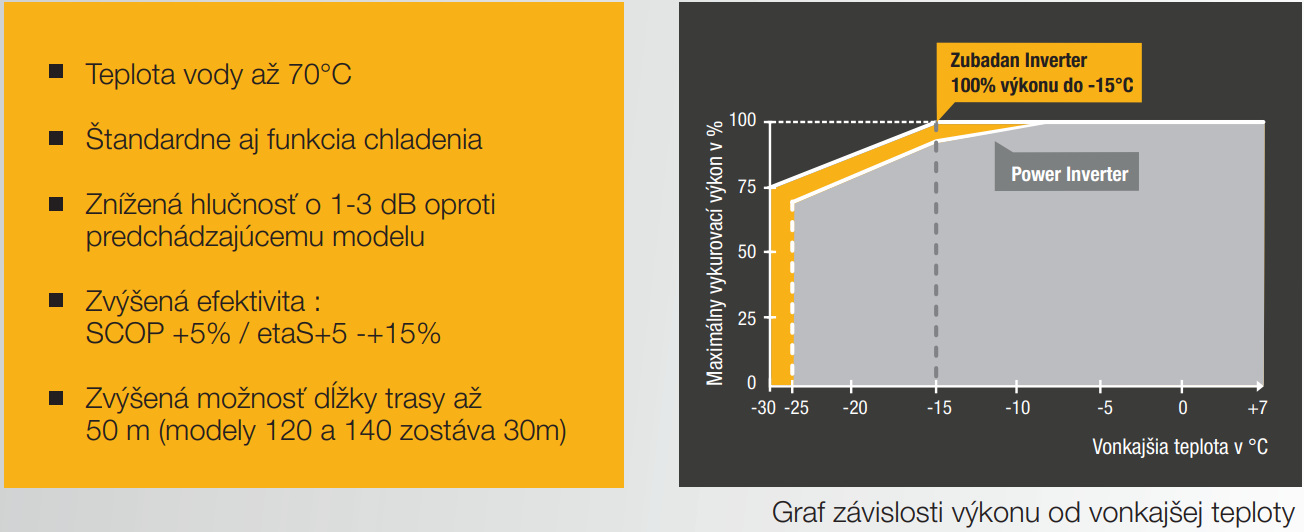 ■ Teplota vody až 70°C

■ Štandardne aj funkcia chladenia

■ Znížená hlučnosť o 1-3 dB oproti predchádzajúcemu modelu

■ Zvýšená efektivita : SCOP +5% / etaS+5 -+15%

■ Zvýšená možnosť dĺžky trasy až 50 m (modely 120 a 140 zostáva 30m)

Zubadan Inverter
100% výkonu do -15°C

Power Inverter

Maximálny vykurovací výkon v %

100
75
50
25
0

-30 -25 -20 -15 -10 -5 0 +7

Vonkajšia teplota v °C

Graf závislosti výkonu od vonkajšej teploty